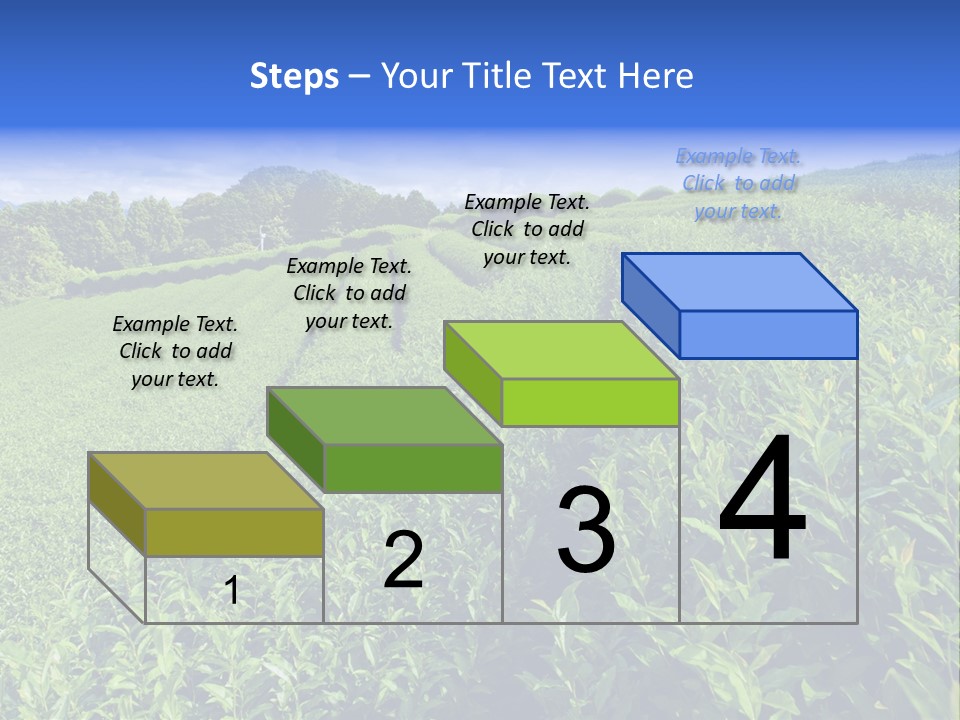 Steps – Your Title Text Here

Example Text. Click to add your text.

Example Text. Click to add your text.

Example Text. Click to add your text.

Example Text. Click to add your text.

1

2

3

4